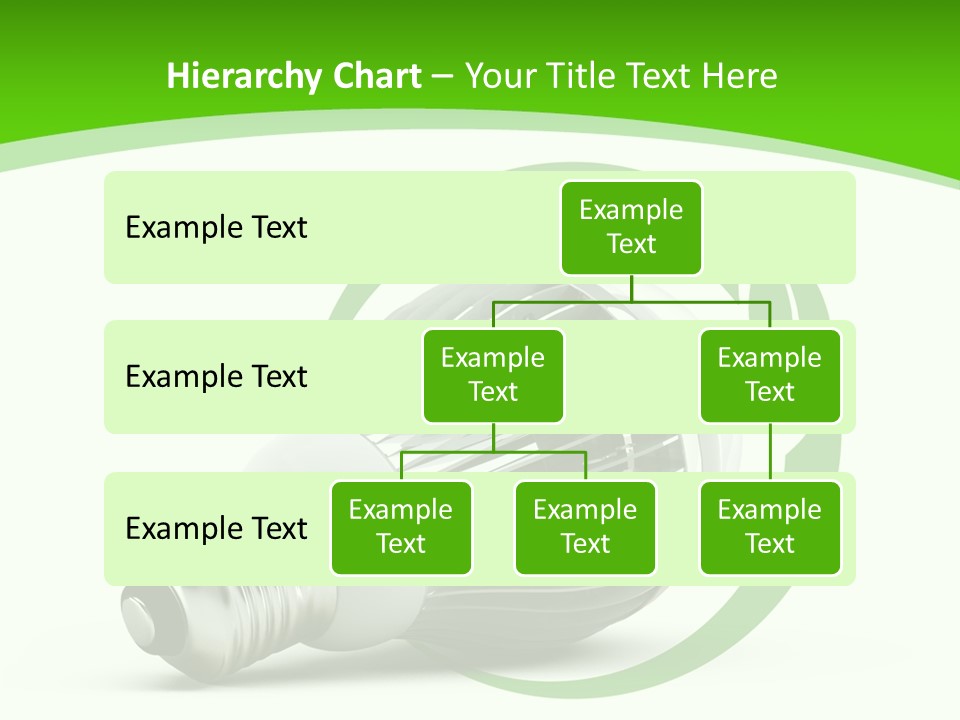 Hierarchy Chart – Your Title Text Here

Example Text

Example Text

Example Text

Example Text

Example Text

Example Text

Example Text

Example Text

Example Text